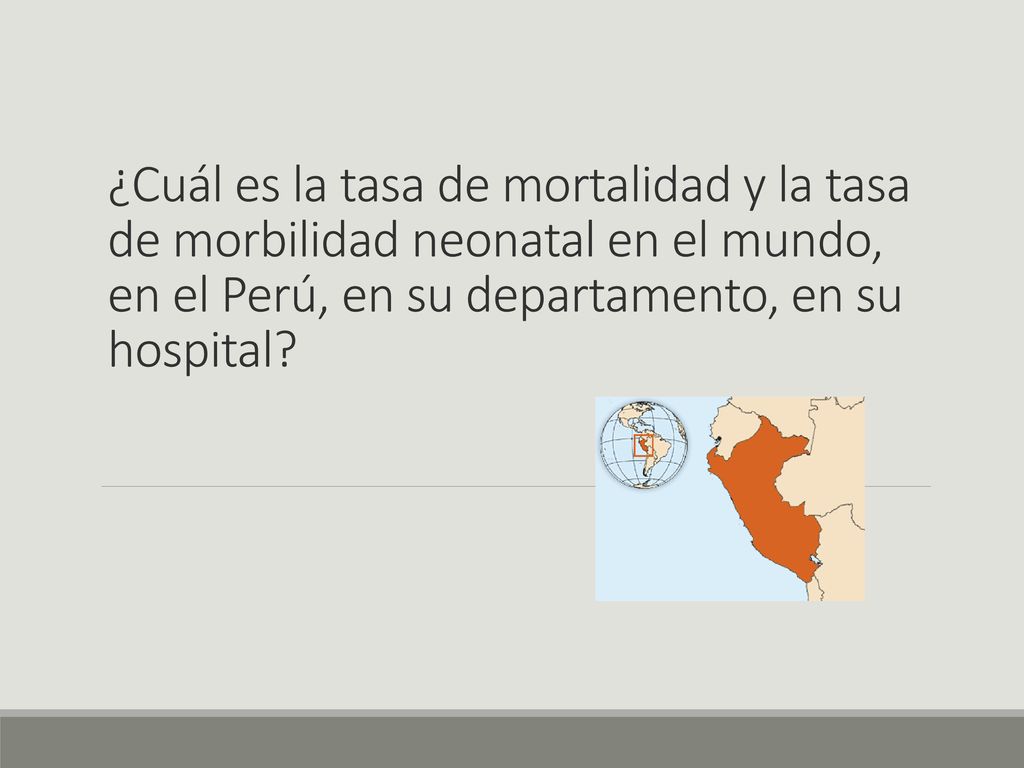 ¿Cuál es la tasa de mortalidad y la tasa de morbilidad neonatal en el mundo, en el Perú, en su departamento, en su hospital?